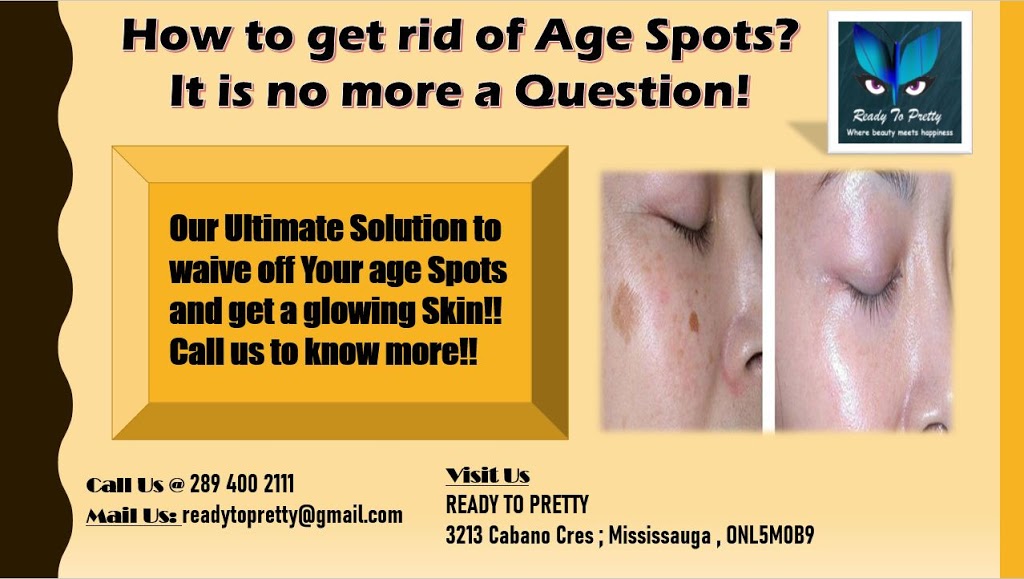 How to get rid of Age Spots?
It is no more a Question!

Ready To Pretty
Where beauty meets happiness

Our Ultimate Solution to waive off Your age Spots and get a glowing Skin!! Call us to know more!!

Call Us @ 289 400 2111
Mail Us: readytopretty@gmail.com

Visit Us
READY TO PRETTY
3213 Cabano Cres ; Mississauga , ONL5M0B9